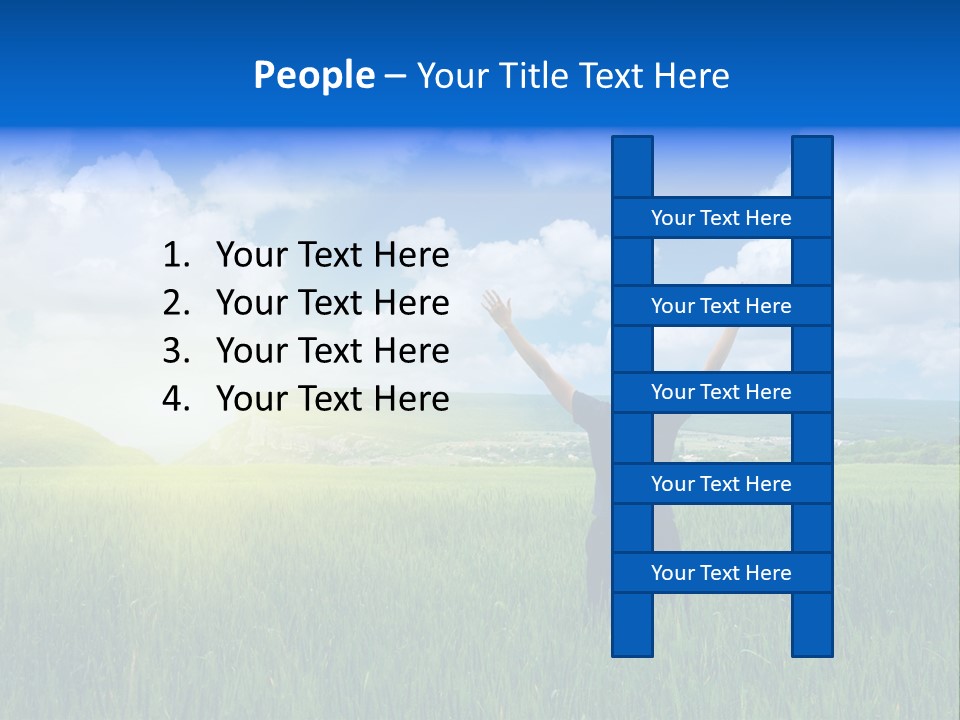 People – Your Title Text Here

1. Your Text Here
2. Your Text Here
3. Your Text Here
4. Your Text Here

Your Text Here
Your Text Here
Your Text Here
Your Text Here
Your Text Here